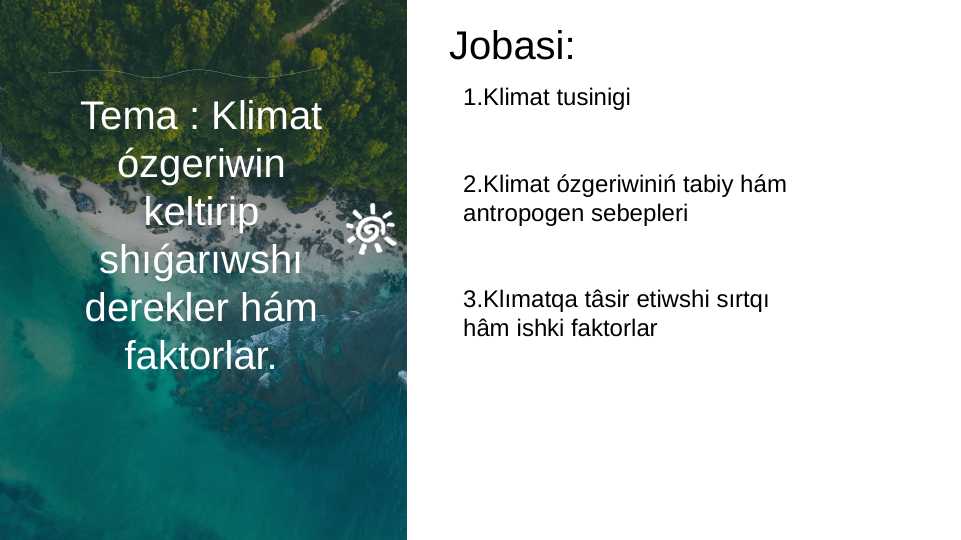 Tema : Klimat ózgeriwin keltirip shıǵarıwshı derekler hám faktorlar.

Jobasi:

1.Klimat tusinigi

2.Klimat ózgeriwiniń tabiy hám antropogen sebepleri

3.Klımatqa tâsir etiwshi sırtqı hâm ishki faktorlar